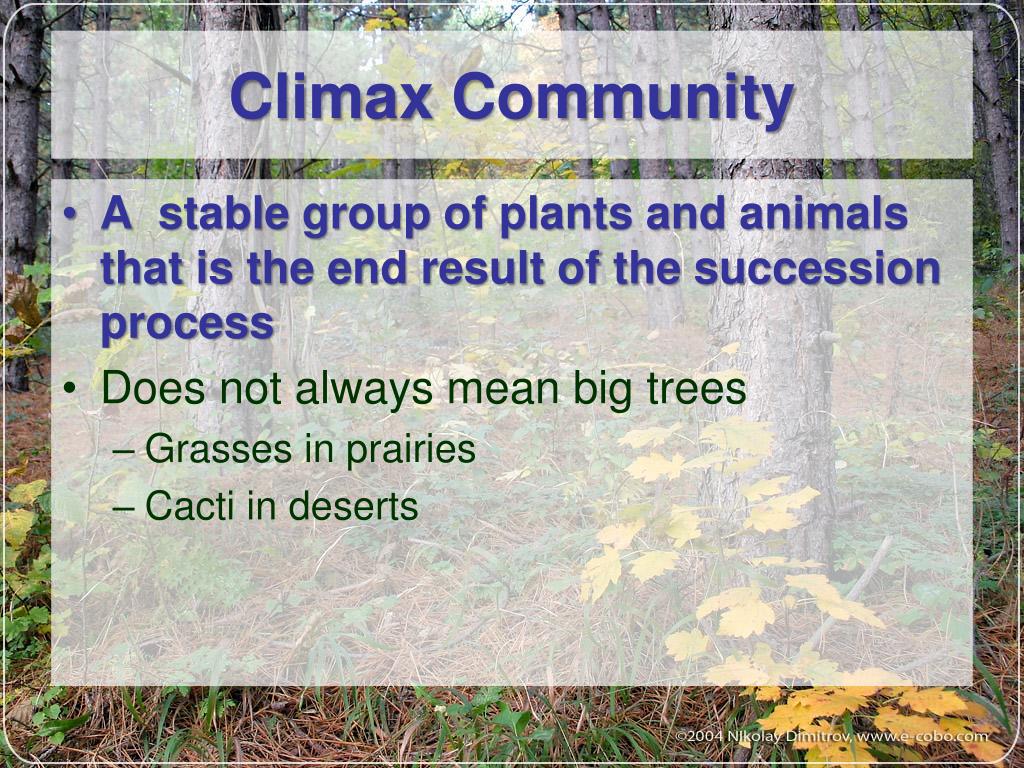 Climax Community

• A stable group of plants and animals that is the end result of the succession process
• Does not always mean big trees
– Grasses in prairies
– Cacti in deserts

©2004 Nikolay Dimitrov, www.e-cobo.com